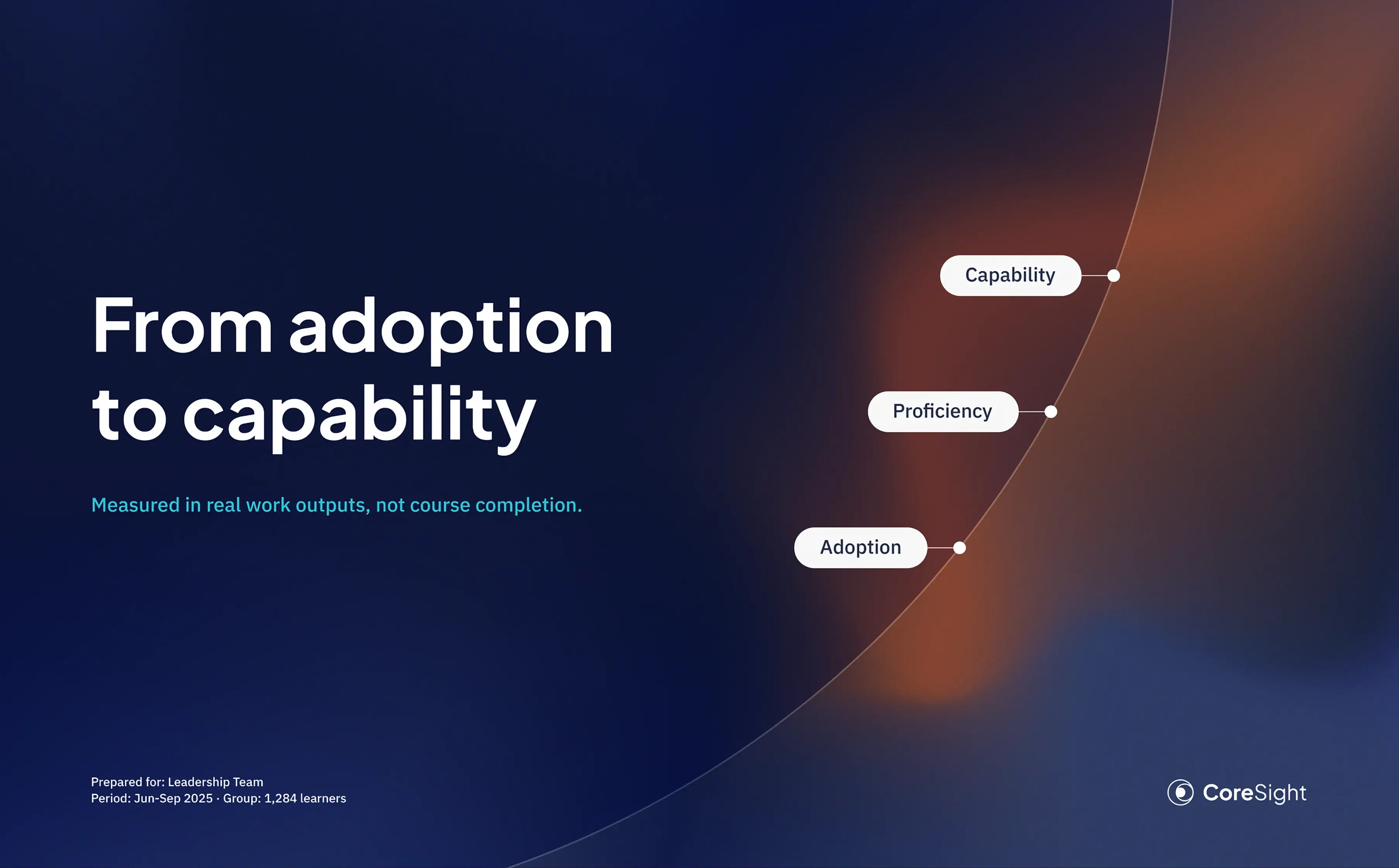 From adoption to capability

Measured in real work outputs, not course completion.

Capability

Proficiency

Adoption

Prepared for: Leadership Team
Period: Jun-Sep 2025 · Group: 1,284 learners

CoreSight